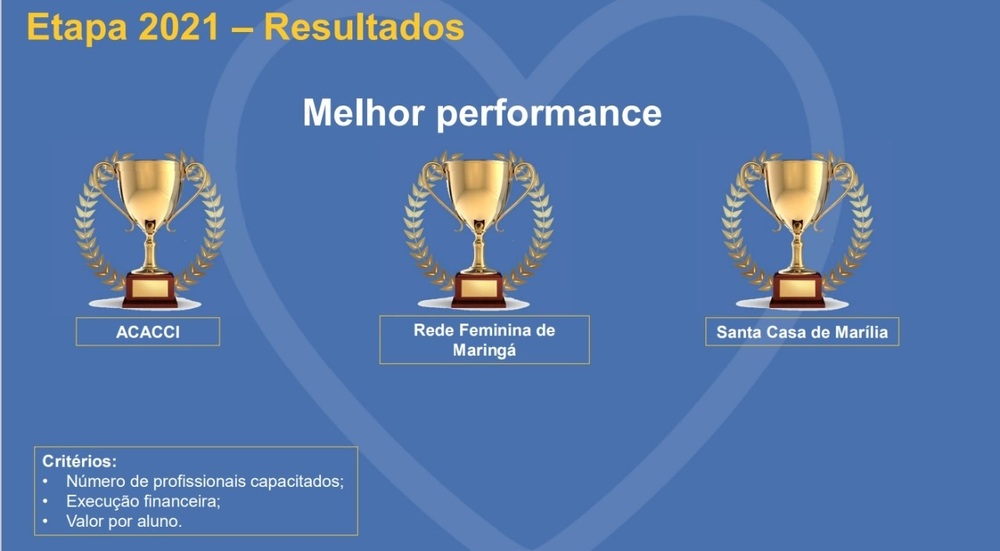 Etapa 2021 – Resultados

Melhor performance

ACACCI

Rede Feminina de Maringá

Santa Casa de Marília

Critérios:
• Número de profissionais capacitados;
• Execução financeira;
• Valor por aluno.